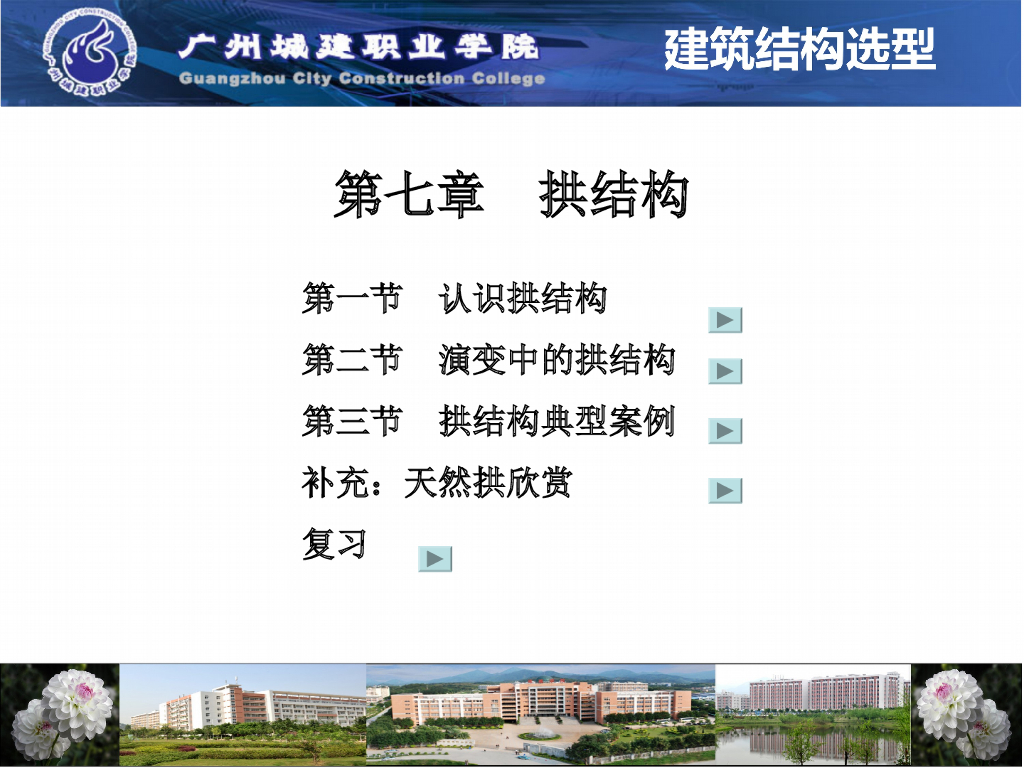 广州城建职业学院
Guangzhou City Construction College

建筑结构选型

第七章　拱结构

第一节　认识拱结构

第二节　演变中的拱结构

第三节　拱结构典型案例

补充：天然拱欣赏

复习